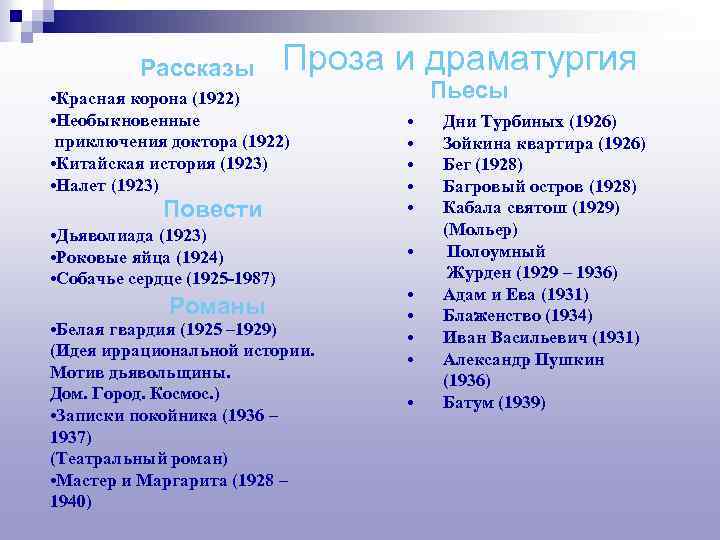 Проза и драматургия

Рассказы

•Красная корона (1922)
•Необыкновенные приключения доктора (1922)
•Китайская история (1923)
•Налет (1923)

Повести

•Дьяволиада (1923)
•Роковые яйца (1924)
•Собачье сердце (1925-1987)

Романы

•Белая гвардия (1925 –1929)
(Идея иррациональной истории. Мотив дьявольщины. Дом. Город. Космос.)
•Записки покойника (1936 – 1937)
(Театральный роман)
•Мастер и Маргарита (1928 – 1940)

Пьесы

• Дни Турбиных (1926)
• Зойкина квартира (1926)
• Бег (1928)
• Багровый остров (1928)
• Кабала святош (1929) (Мольер)
• Полоумный Журден (1929 – 1936)
• Адам и Ева (1931)
• Блаженство (1934)
• Иван Васильевич (1931)
• Александр Пушкин (1936)
• Батум (1939)